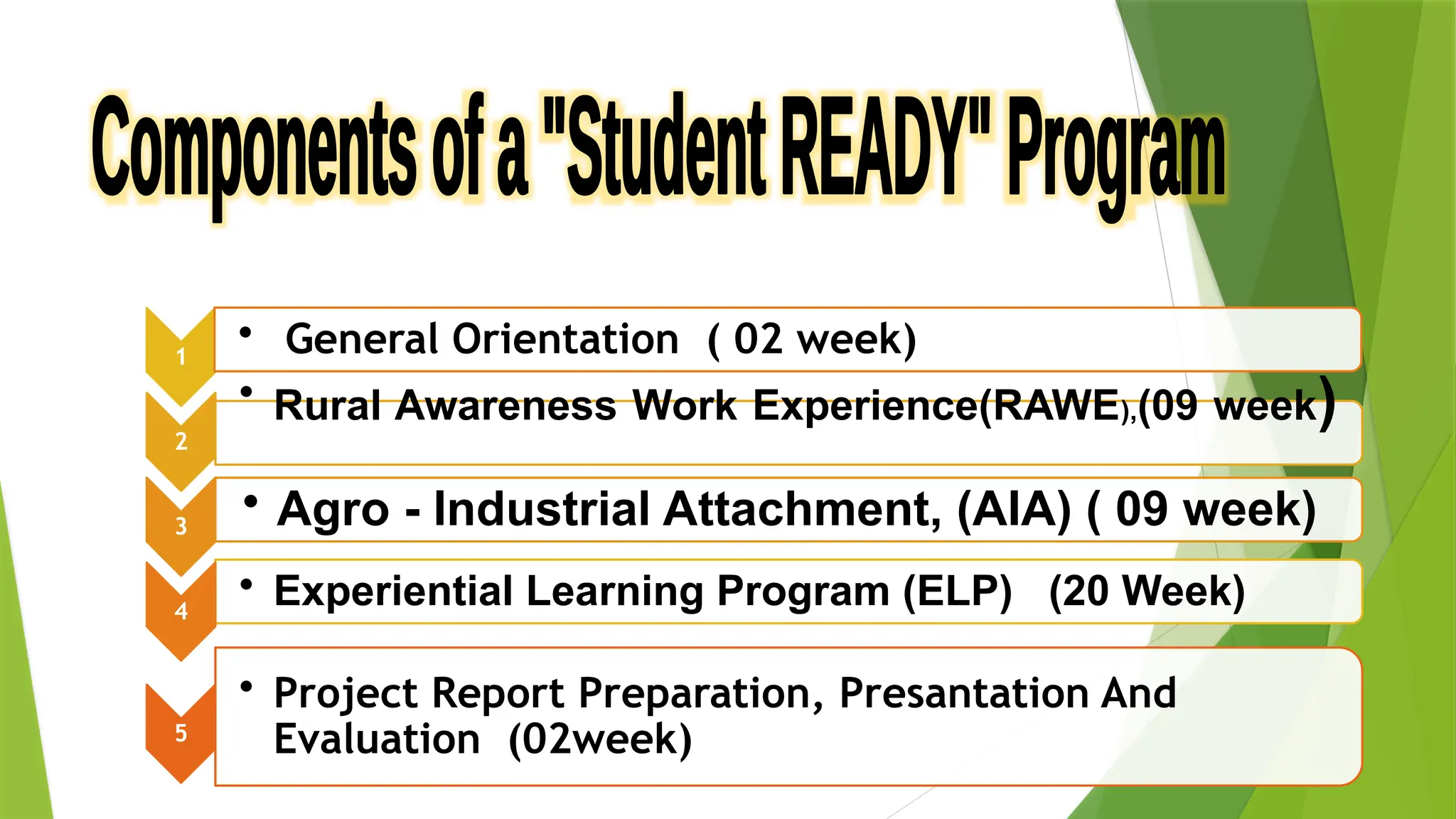 Components of a "Student READY" Program

1
• General Orientation ( 02 week)

2
• Rural Awareness Work Experience(RAWE),(09 week)

3
• Agro - Industrial Attachment, (AIA) ( 09 week)

4
• Experiential Learning Program (ELP) (20 Week)

5
• Project Report Preparation, Presantation And Evaluation (02week)